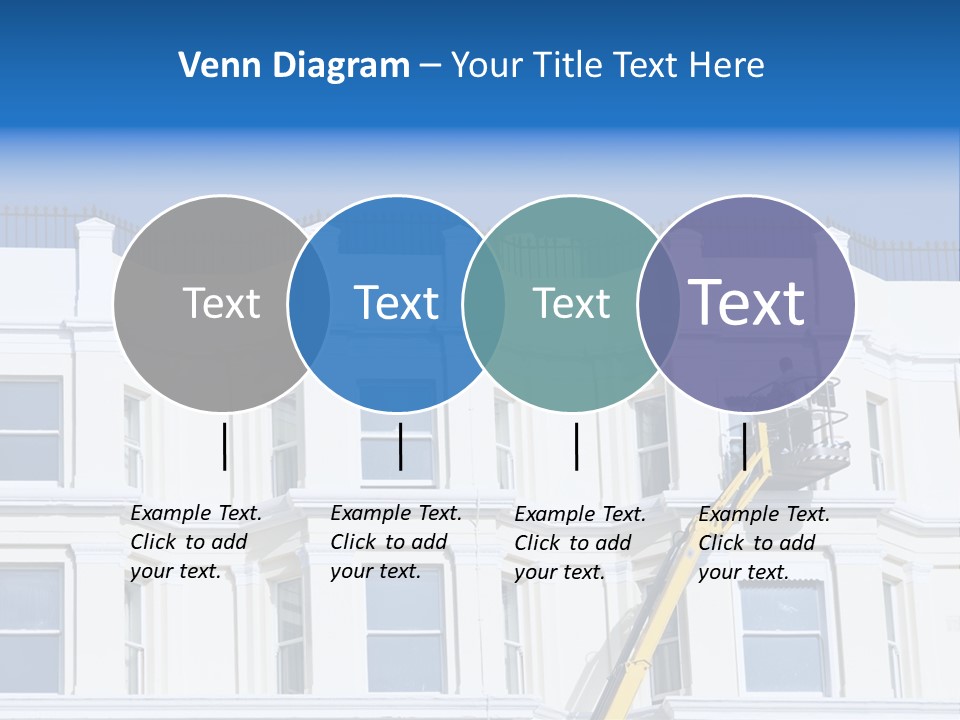 Venn Diagram – Your Title Text Here

Text

Text

Text

Text

Example Text. Click to add your text.

Example Text. Click to add your text.

Example Text. Click to add your text.

Example Text. Click to add your text.